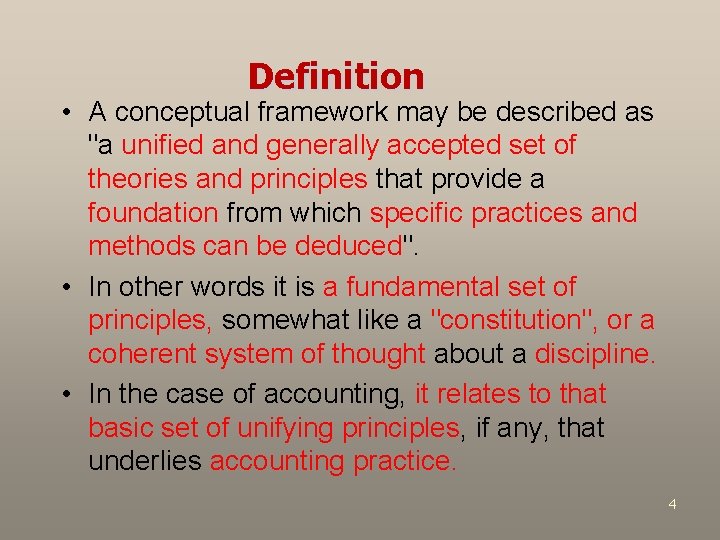 Definition

• A conceptual framework may be described as "a unified and generally accepted set of theories and principles that provide a foundation from which specific practices and methods can be deduced".

• In other words it is a fundamental set of principles, somewhat like a "constitution", or a coherent system of thought about a discipline.

• In the case of accounting, it relates to that basic set of unifying principles, if any, that underlies accounting practice.

4